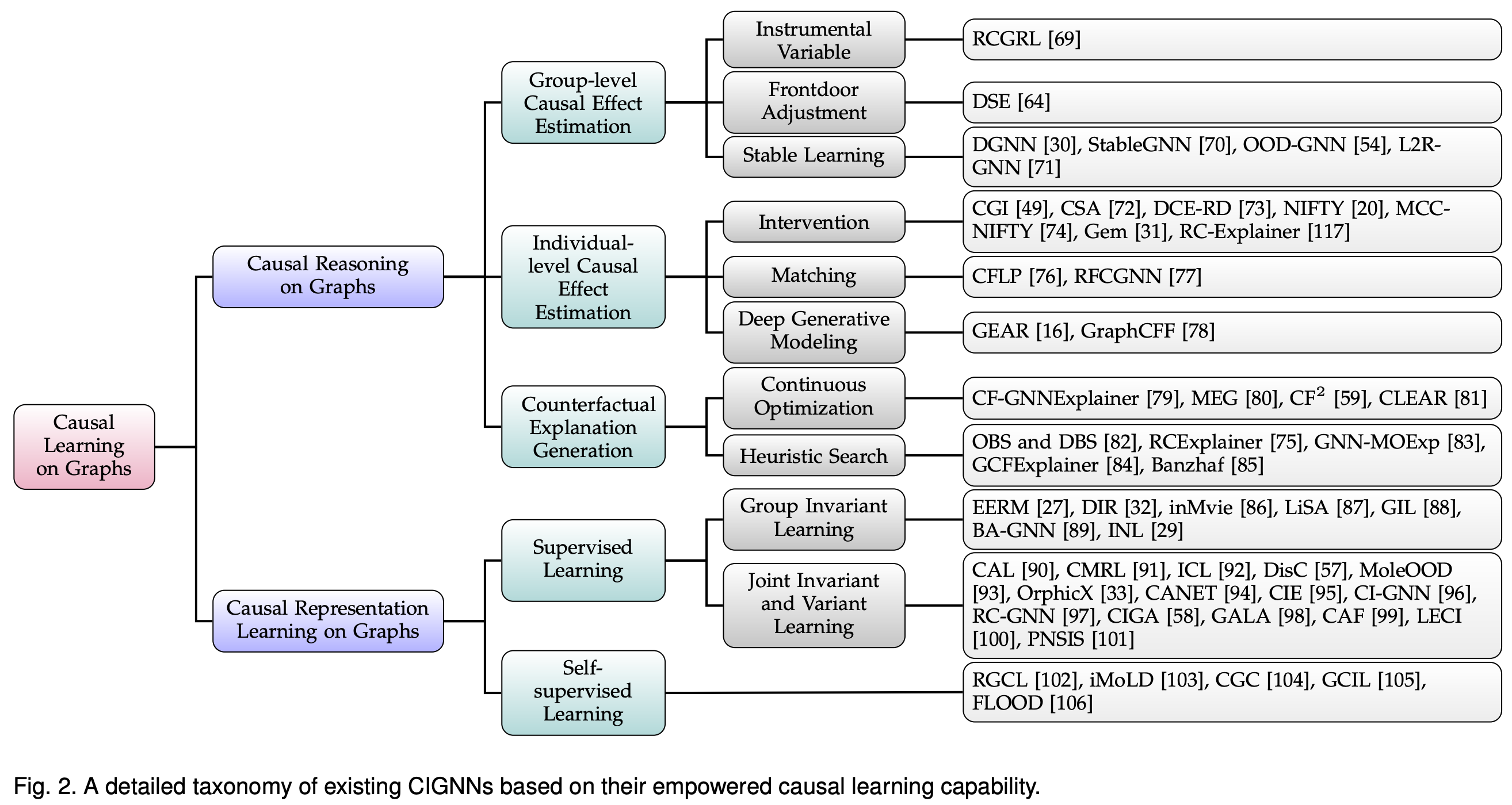 Causal Learning on Graphs

Causal Reasoning on Graphs

Group-level Causal Effect Estimation

Instrumental Variable

RCGRL [69]

Frontdoor Adjustment

DSE [64]

Stable Learning

DGNN [30], StableGNN [70], OOD-GNN [54], L2R-GNN [71]

Individual-level Causal Effect Estimation

Intervention

CGI [49], CSA [72], DCE-RD [73], NIFTY [20], MCC-NIFTY [74], Gem [31], RC-Explainer [117]

Matching

CFLP [76], RFCGNN [77]

Deep Generative Modeling

GEAR [16], GraphCFF [78]

Counterfactual Explanation Generation

Continuous Optimization

CF-GNNExplainer [79], MEG [80], CF$^2$ [59], CLEAR [81]

Heuristic Search

OBS and DBS [82], RCExplainer [75], GNN-MOExp [83], GCFExplainer [84], Banzhaf [85]

Causal Representation Learning on Graphs

Supervised Learning

Group Invariant Learning

EERM [27], DIR [32], inMvie [86], LiSA [87], GIL [88], BA-GNN [89], INL [29]

Joint Invariant and Variant Learning

CAL [90], CMRL [91], ICL [92], DisC [57], MoleOOD [93], OrphicX [33], CANET [94], CIE [95], CI-GNN [96], RC-GNN [97], CIGA [58], GALA [98], CAF [99], LECI [100], PNSIS [101]

Self-supervised Learning

RGCL [102], iMoLD [103], CGC [104], GCIL [105], FLOOD [106]

Fig. 2. A detailed taxonomy of existing CIGNNs based on their empowered causal learning capability.